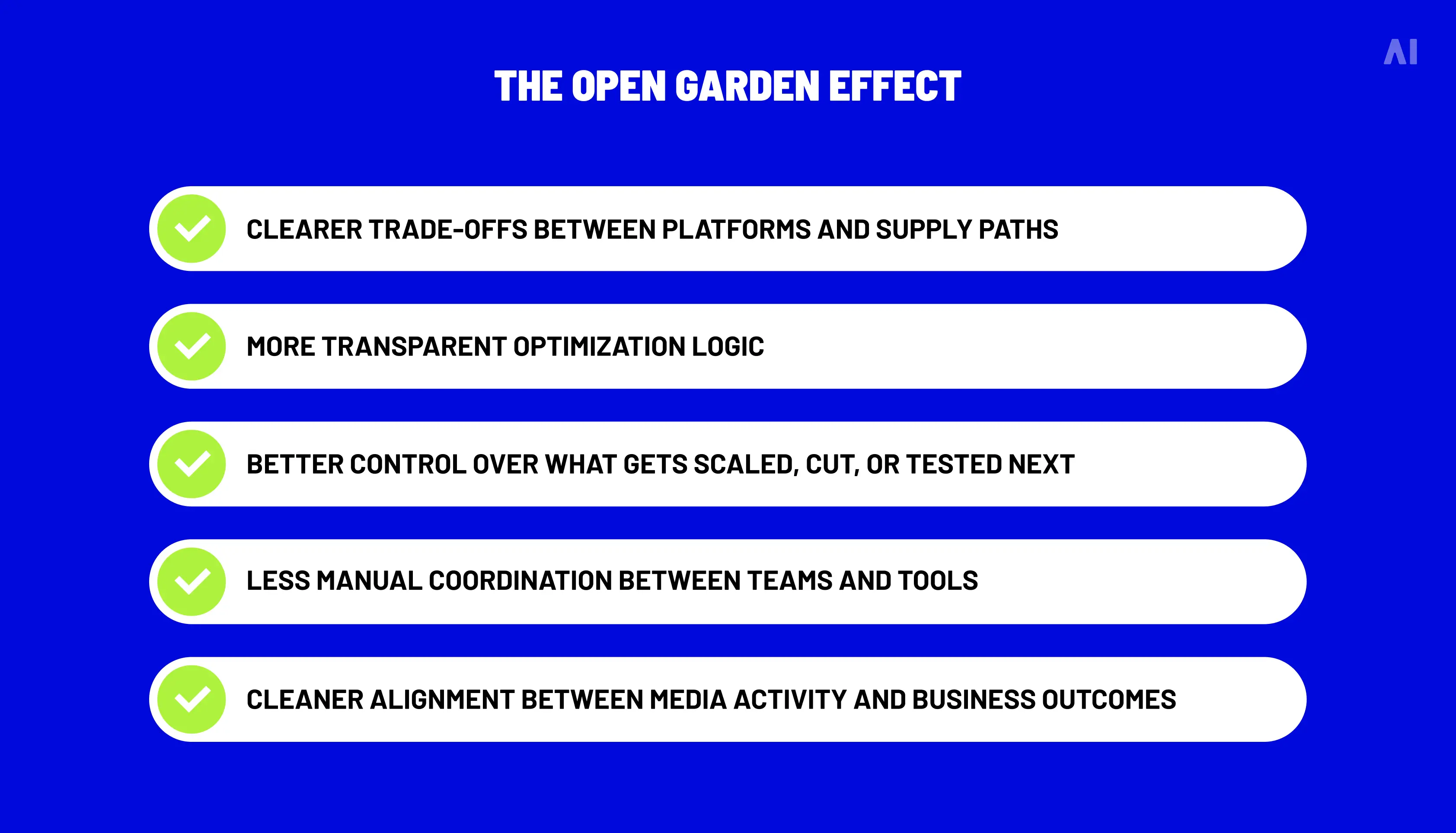 AI

THE OPEN GARDEN EFFECT

CLEARER TRADE-OFFS BETWEEN PLATFORMS AND SUPPLY PATHS

MORE TRANSPARENT OPTIMIZATION LOGIC

BETTER CONTROL OVER WHAT GETS SCALED, CUT, OR TESTED NEXT

LESS MANUAL COORDINATION BETWEEN TEAMS AND TOOLS

CLEANER ALIGNMENT BETWEEN MEDIA ACTIVITY AND BUSINESS OUTCOMES